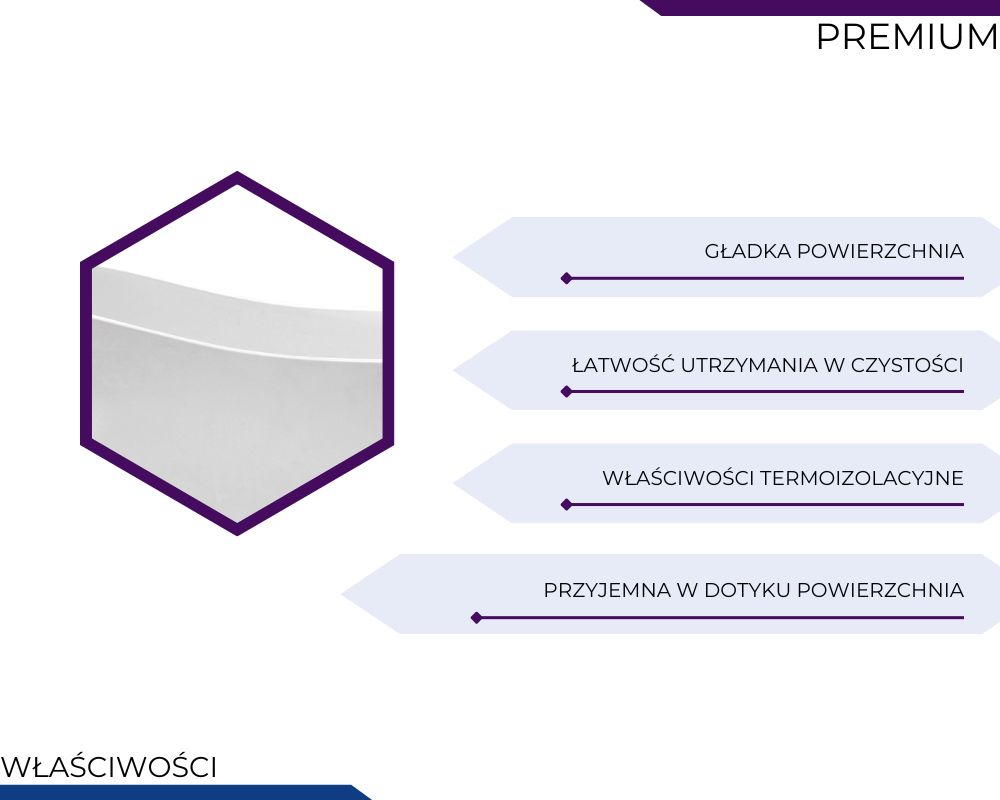 PREMIUM

GŁADKA POWIERZCHNIA

ŁATWOŚĆ UTRZYMANIA W CZYSTOŚCI

WŁAŚCIWOŚCI TERMOIZOLACYJNE

PRZYJEMNA W DOTYKU POWIERZCHNIA

WŁAŚCIWOŚCI